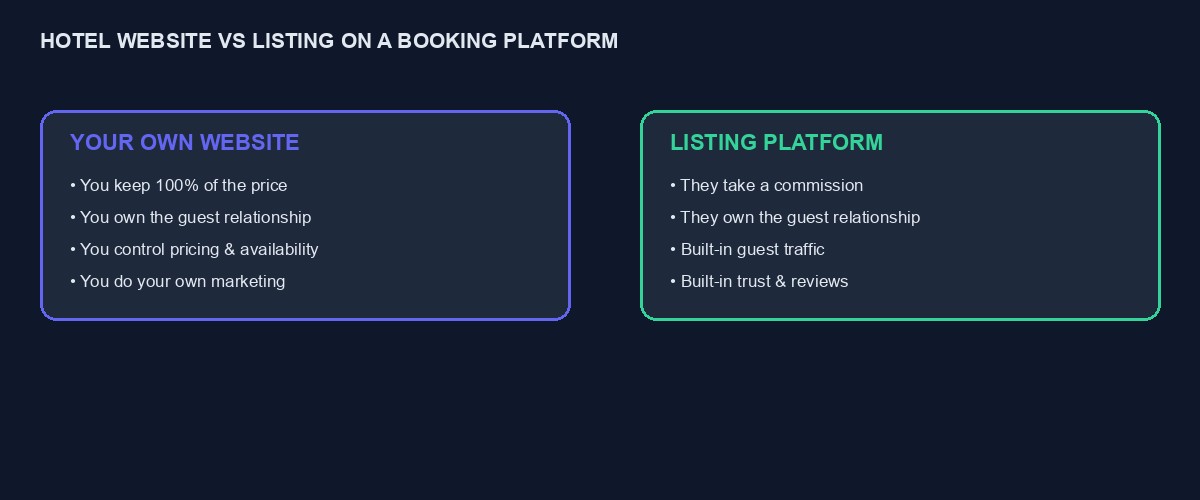 HOTEL WEBSITE VS LISTING ON A BOOKING PLATFORM

YOUR OWN WEBSITE

• You keep 100% of the price
• You own the guest relationship
• You control pricing & availability
• You do your own marketing

LISTING PLATFORM

• They take a commission
• They own the guest relationship
• Built-in guest traffic
• Built-in trust & reviews